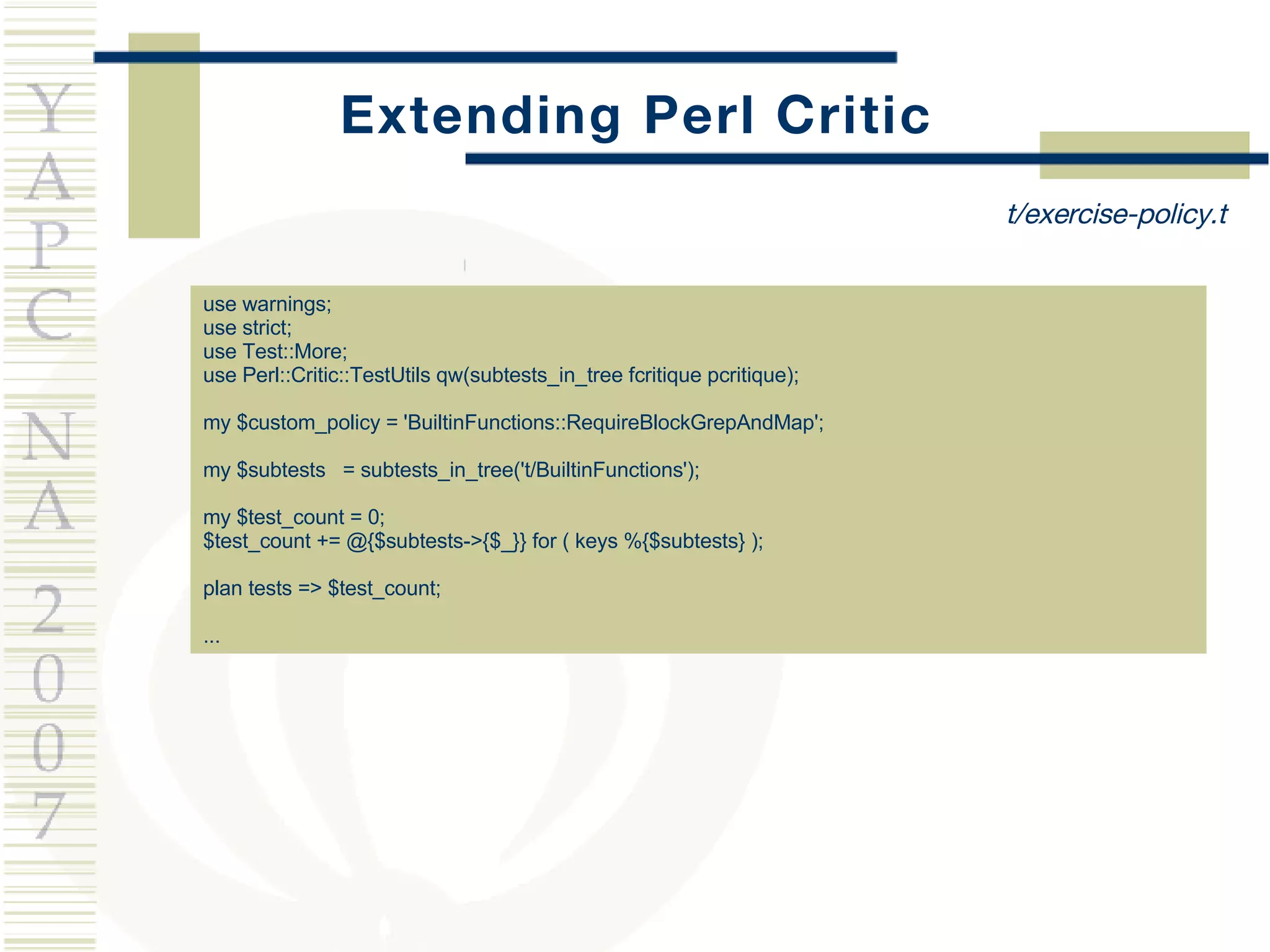 YAPC NA 2007

Extending Perl Critic

t/exercise-policy.t

use warnings;
use strict;
use Test::More;
use Perl::Critic::TestUtils qw(subtests_in_tree fcritique pcritique);

my $custom_policy = 'BuiltinFunctions::RequireBlockGrepAndMap';

my $subtests = subtests_in_tree('t/BuiltinFunctions');

my $test_count = 0;
$test_count += @{$subtests->{$_}} for ( keys %{$subtests} );

plan tests => $test_count;

...